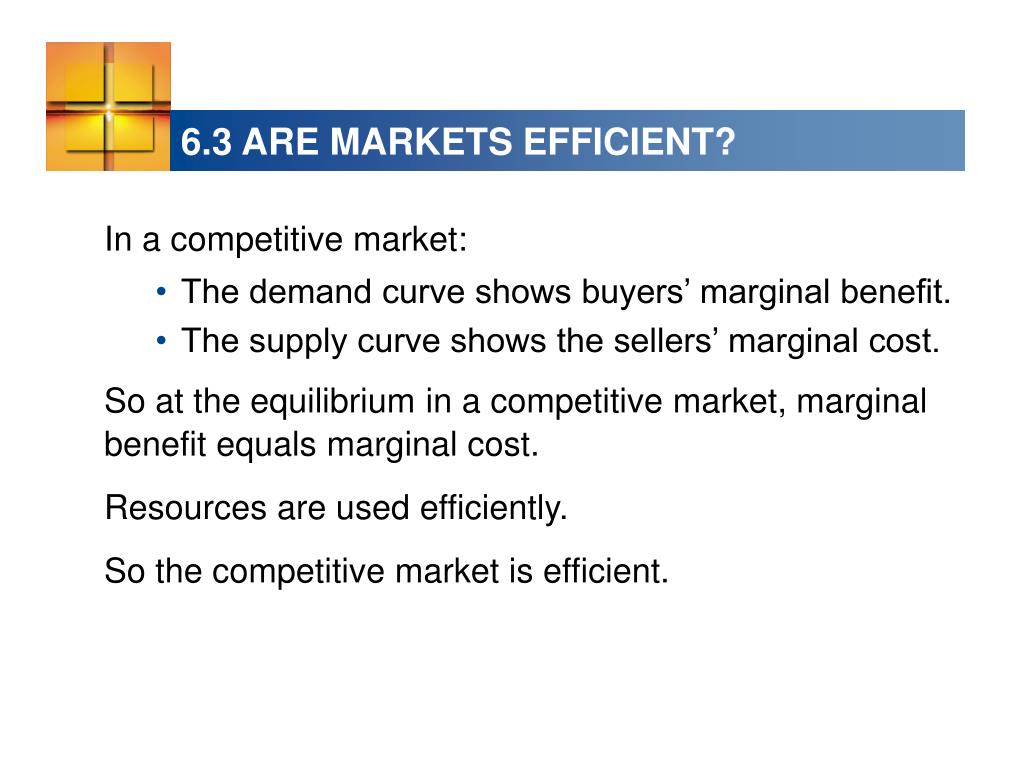 6.3 ARE MARKETS EFFICIENT?

In a competitive market:

• The demand curve shows buyers' marginal benefit.
• The supply curve shows the sellers' marginal cost.

So at the equilibrium in a competitive market, marginal benefit equals marginal cost.

Resources are used efficiently.

So the competitive market is efficient.